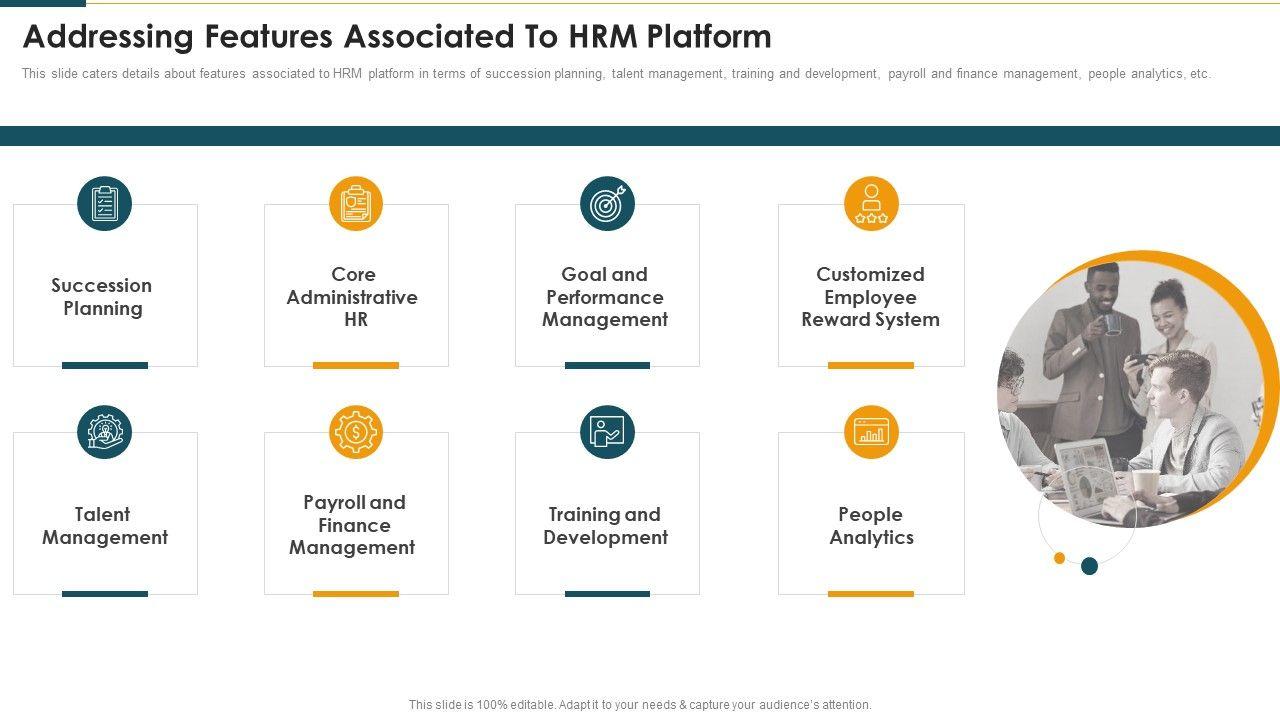 Addressing Features Associated To HRM Platform

This slide caters details about features associated to HRM platform in terms of succession planning, talent management, training and development, payroll and finance management, people analytics, etc.

Succession Planning

Core Administrative HR

Goal and Performance Management

Customized Employee Reward System

Talent Management

Payroll and Finance Management

Training and Development

People Analytics

This slide is 100% editable. Adapt it to your needs & capture your audience's attention.